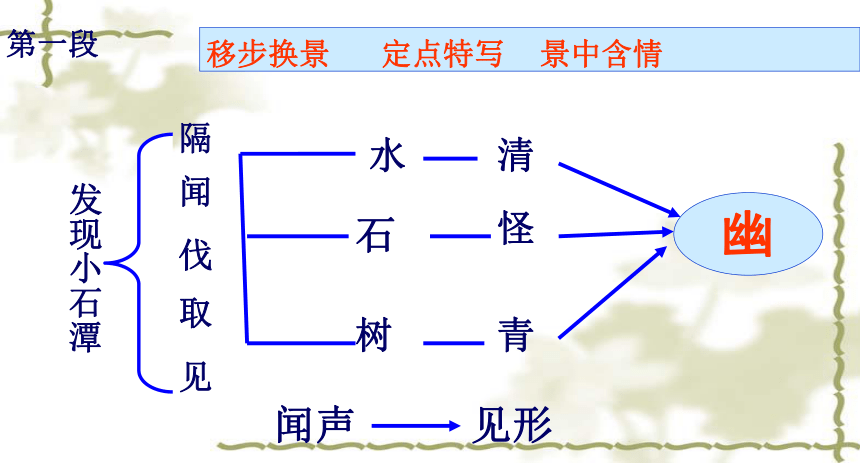 第一段

移步换景　定点特写　景中含情

发现小石潭

隔
闻
伐
取
见

水 — 清
石 — 怪
树 — 青

幽

闻声 → 见形